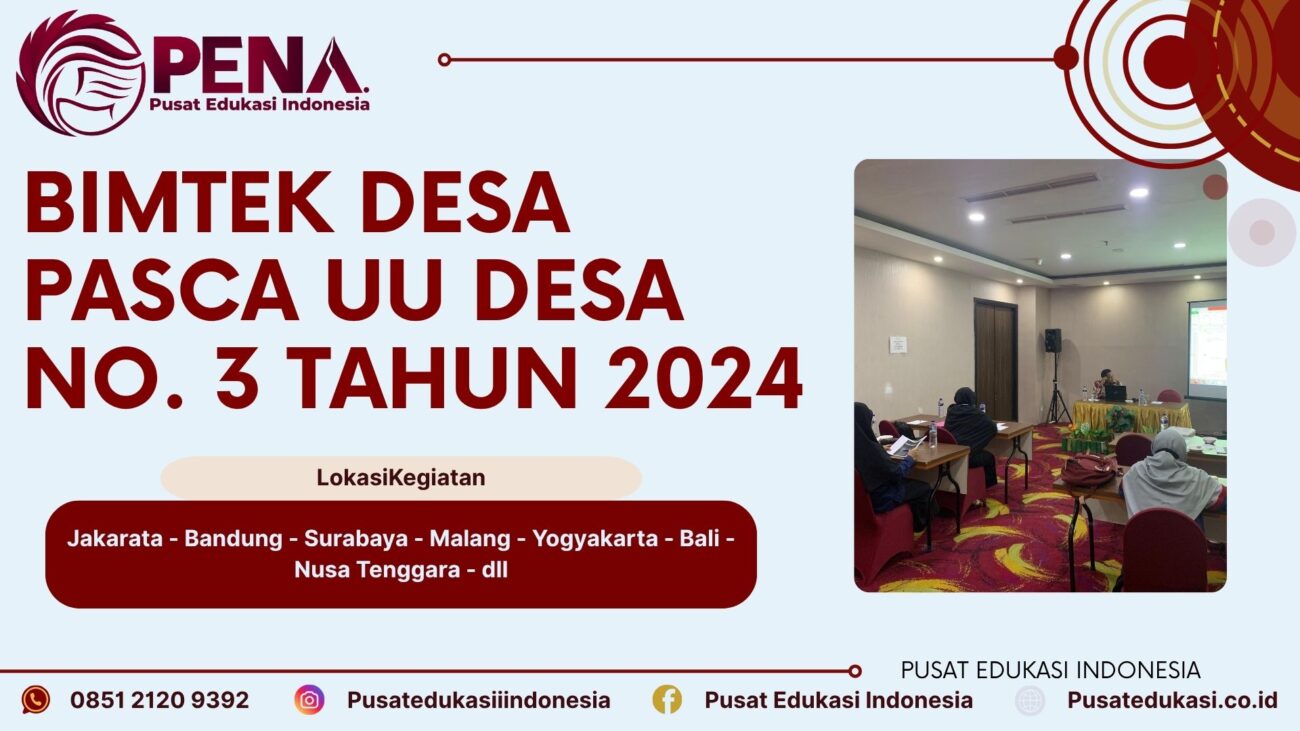 PENA.
Pusat Edukasi Indonesia

BIMTEK DESA PASCA UU DESA NO. 3 TAHUN 2024

LokasiKegiatan

Jakarata - Bandung - Surabaya - Malang - Yogyakarta - Bali - Nusa Tenggara - dll

PUSAT EDUKASI INDONESIA

0851 2120 9392 Pusatedukasiiindonesia Pusat Edukasi Indonesia Pusatedukasi.co.id